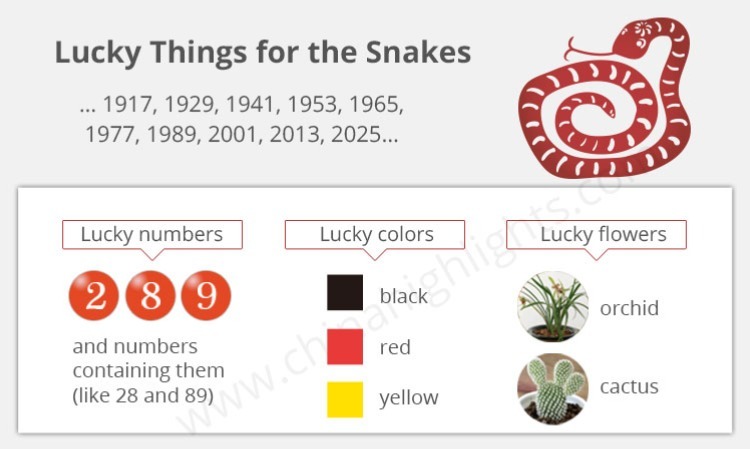 Lucky Things for the Snakes

... 1917, 1929, 1941, 1953, 1965, 1977, 1989, 2001, 2013, 2025...

Lucky numbers

2 8 9

and numbers containing them (like 28 and 89)

Lucky colors

black

red

yellow

Lucky flowers

orchid

cactus

www.chinahighlights.com